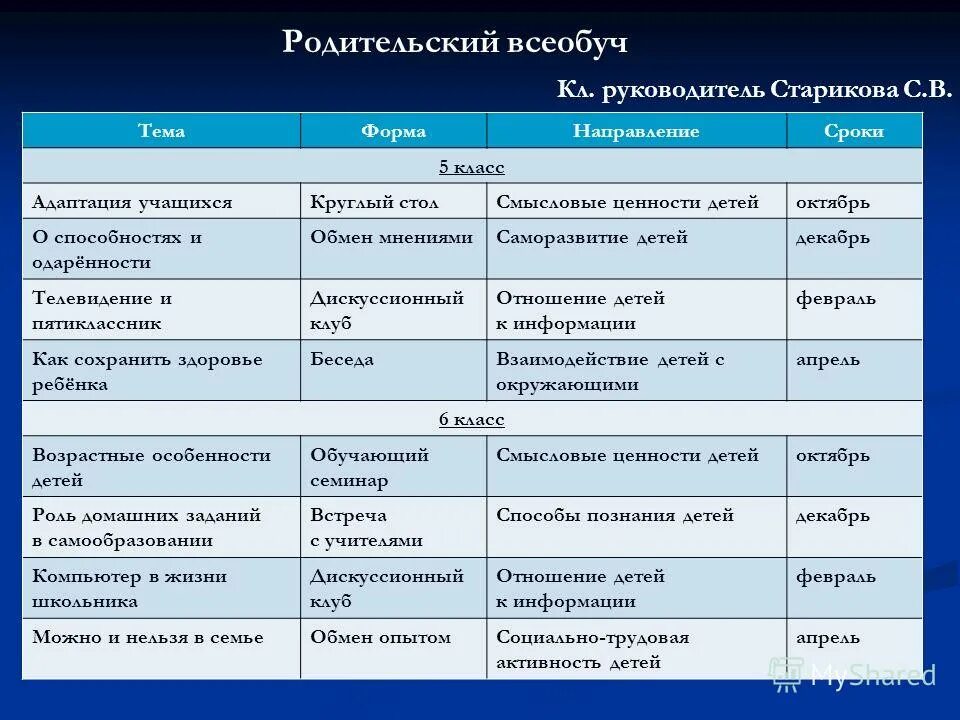 Родительский всеобуч

Кл. руководитель Старикова С.В.

| Тема | Форма | Направление | Сроки |
|---|---|---|---|
| 5 класс | | | |
| Адаптация учащихся | Круглый стол | Смысловые ценности детей | октябрь |
| О способностях и одарённости | Обмен мнениями | Саморазвитие детей | декабрь |
| Телевидение и пятиклассник | Дискуссионный клуб | Отношение детей к информации | февраль |
| Как сохранить здоровье ребёнка | Беседа | Взаимодействие детей с окружающими | апрель |
| 6 класс | | | |
| Возрастные особенности детей | Обучающий семинар | Смысловые ценности детей | октябрь |
| Роль домашних заданий в самообразовании | Встреча с учителями | Способы познания детей | декабрь |
| Компьютер в жизни школьника | Дискуссионный клуб | Отношение детей к информации | февраль |
| Можно и нельзя в семье | Обмен опытом | Социально-трудовая активность детей | апрель |

MyShared